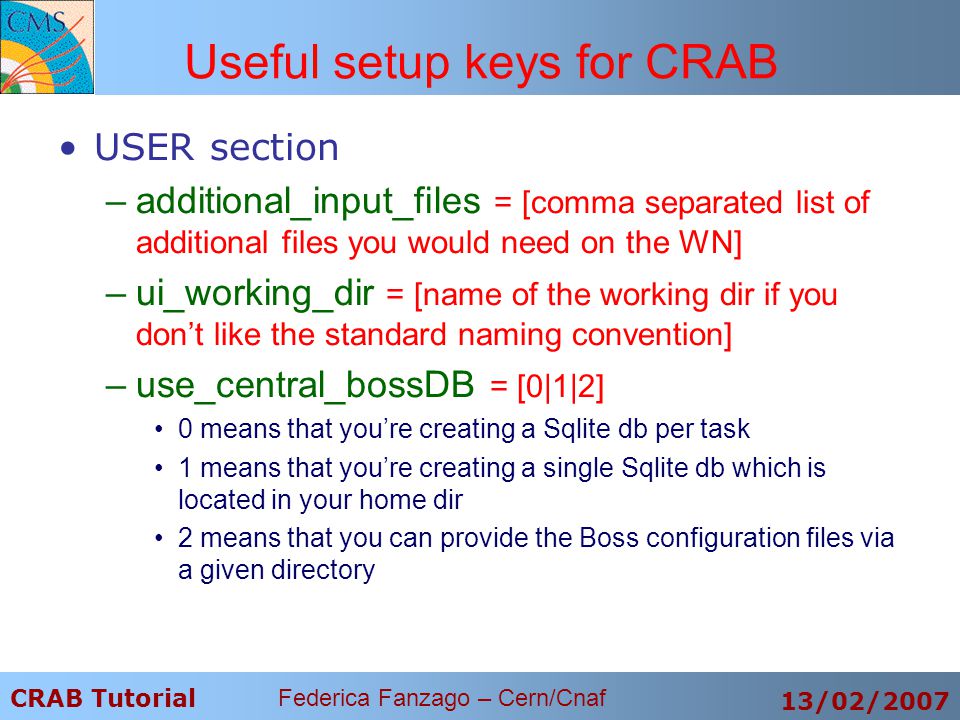 CMS

Useful setup keys for CRAB

• USER section

– additional_input_files = [comma separated list of additional files you would need on the WN]

– ui_working_dir = [name of the working dir if you don’t like the standard naming convention]

– use_central_bossDB = [0|1|2]

• 0 means that you’re creating a Sqlite db per task

• 1 means that you’re creating a single Sqlite db which is located in your home dir

• 2 means that you can provide the Boss configuration files via a given directory

CRAB Tutorial Federica Fanzago – Cern/Cnaf 13/02/2007